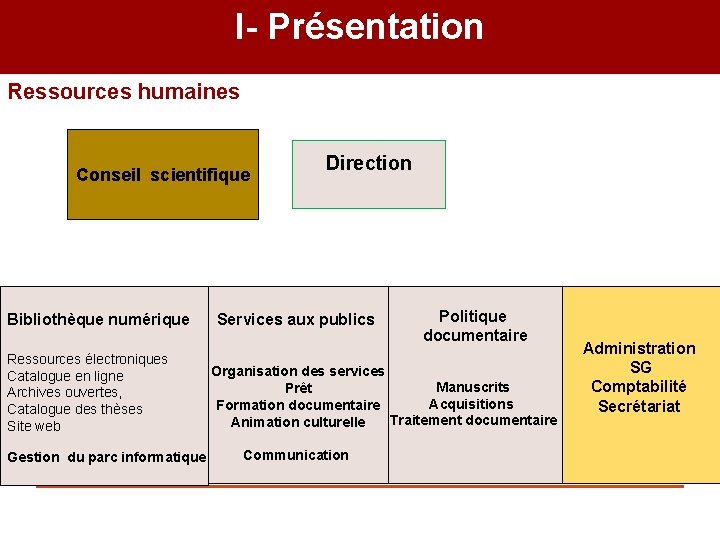 I- Présentation

Ressources humaines

Conseil scientifique

Direction

Bibliothèque numérique

Ressources électroniques
Catalogue en ligne
Archives ouvertes,
Catalogue des thèses
Site web

Gestion du parc informatique

Services aux publics

Organisation des services
Prêt
Formation documentaire
Animation culturelle

Communication

Politique documentaire

Manuscrits
Acquisitions
Traitement documentaire

Administration
SG
Comptabilité
Secrétariat